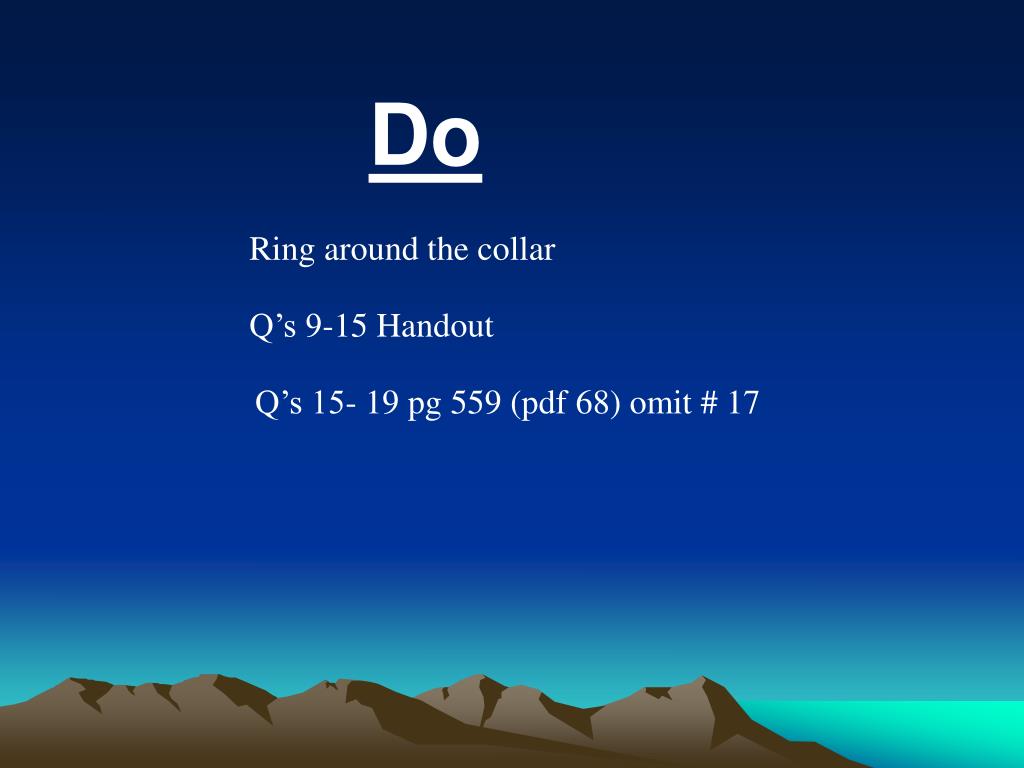 Do

Ring around the collar

Q’s 9-15 Handout

Q’s 15- 19 pg 559 (pdf 68) omit # 17